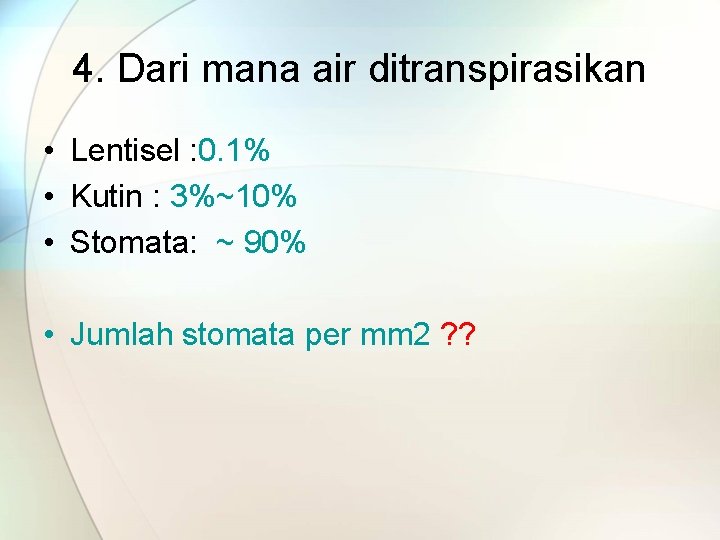 4. Dari mana air ditranspirasikan

• Lentisel :0.1%
• Kutin : 3%~10%
• Stomata: ~ 90%

• Jumlah stomata per mm2 ??